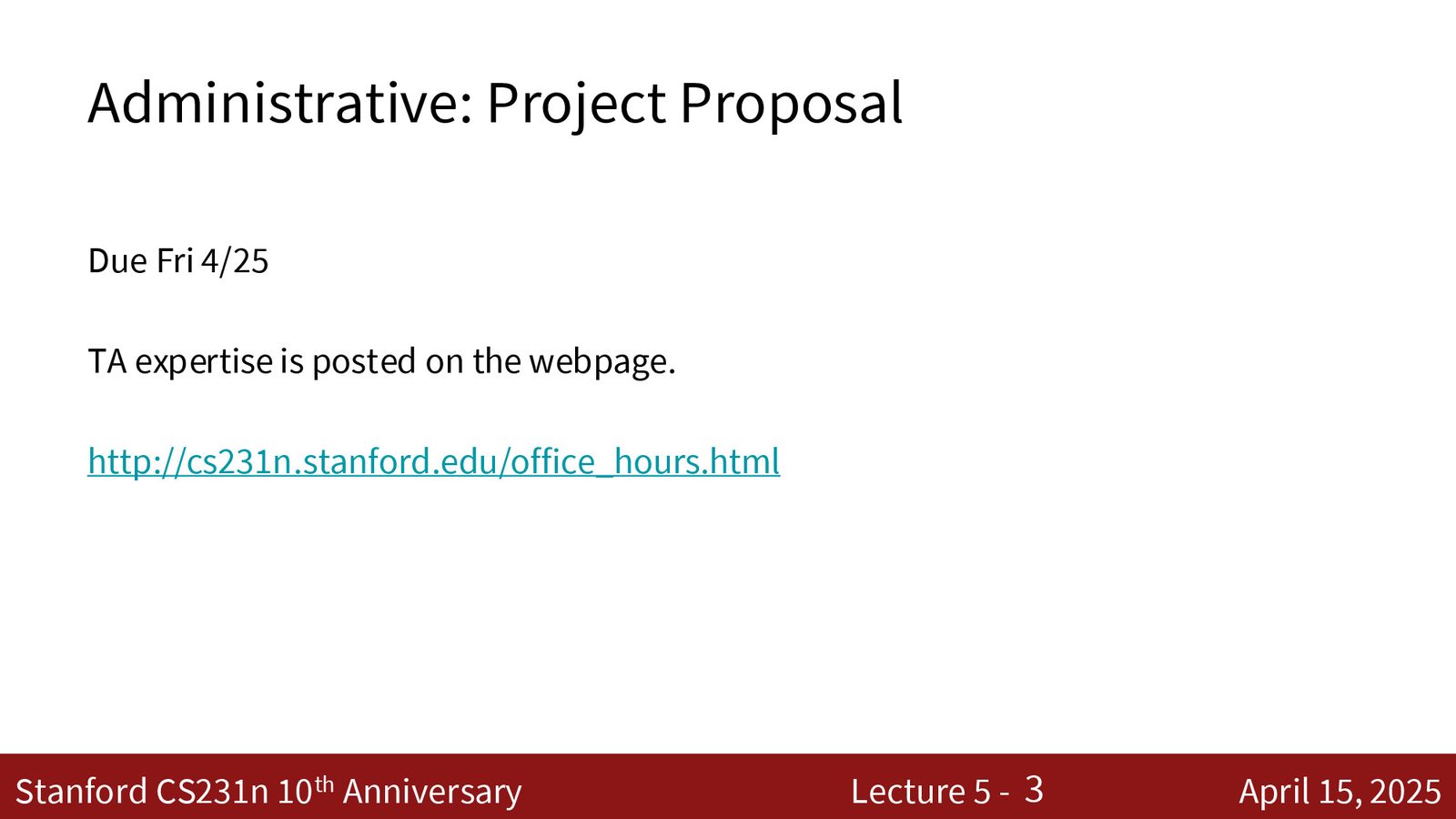 Administrative: Project Proposal

Due Fri 4/25

TA expertise is posted on the webpage.

http://cs231n.stanford.edu/office_hours.html

Stanford CS231n 10$^{th}$ Anniversary

Lecture 5 - 3

April 15, 2025